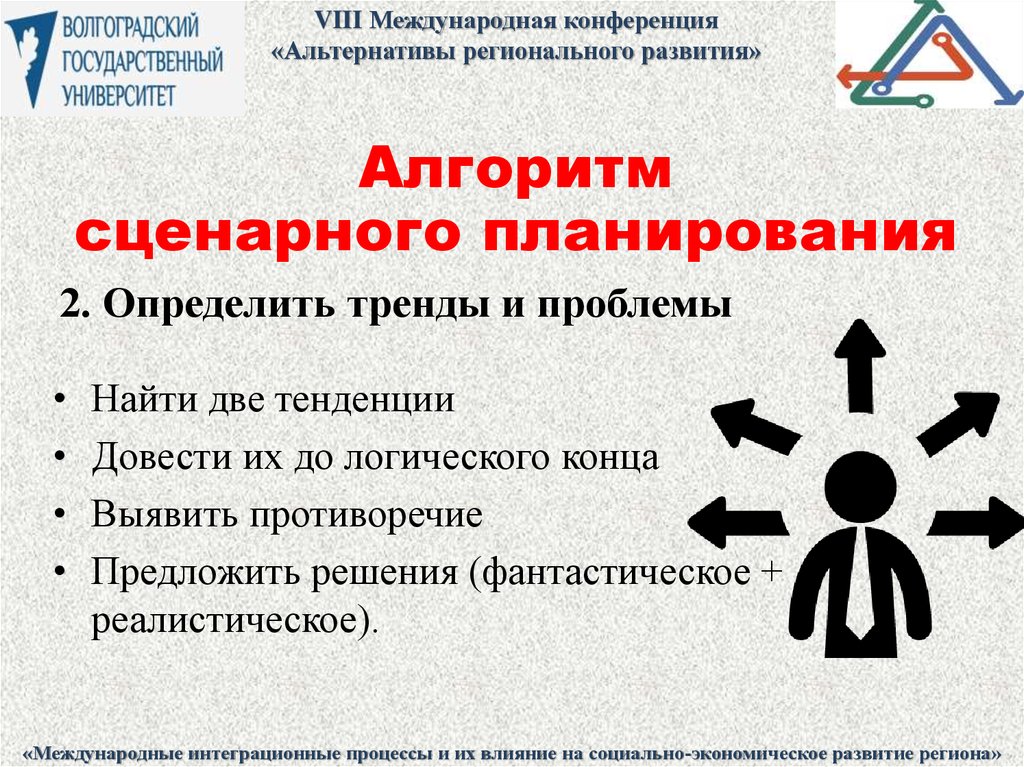 ВОЛГОГРАДСКИЙ ГОСУДАРСТВЕННЫЙ УНИВЕРСИТЕТ

VIII Международная конференция
«Альтернативы регионального развития»

Алгоритм сценарного планирования

2. Определить тренды и проблемы

• Найти две тенденции
• Довести их до логического конца
• Выявить противоречие
• Предложить решения (фантастическое + реалистическое).

«Международные интеграционные процессы и их влияние на социально-экономическое развитие региона»